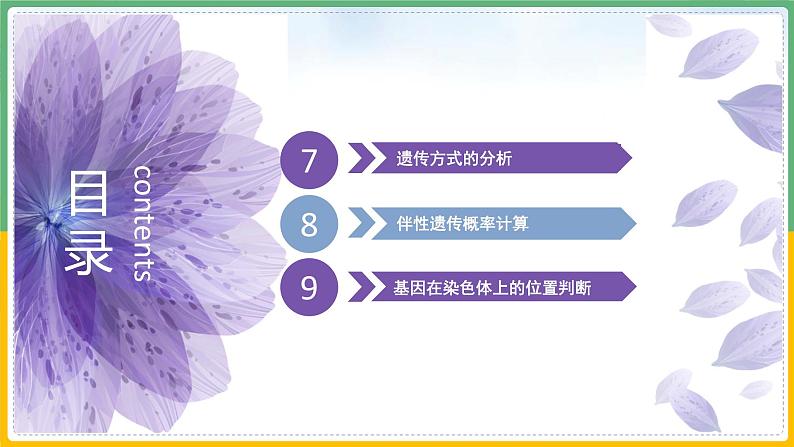 目录

contents

7 遗传方式的分析

8 伴性遗传概率计算

9 基因在染色体上的位置判断